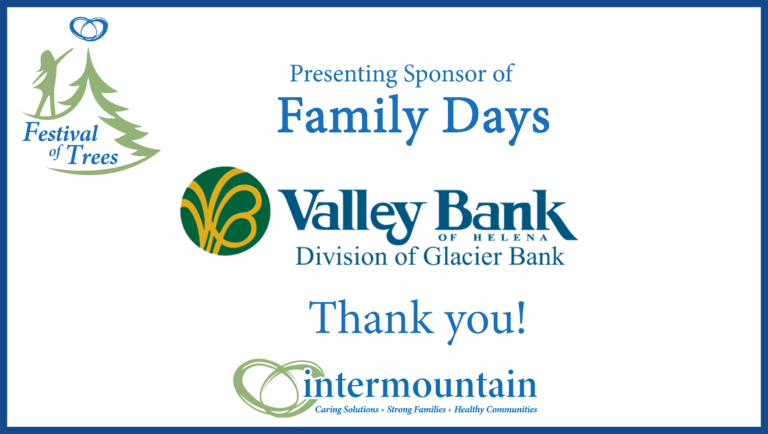 Festival of Trees

Presenting Sponsor of
Family Days

Valley Bank
OF HELENA
Division of Glacier Bank

Thank you!

intermountain
Caring Solutions • Strong Families • Healthy Communities